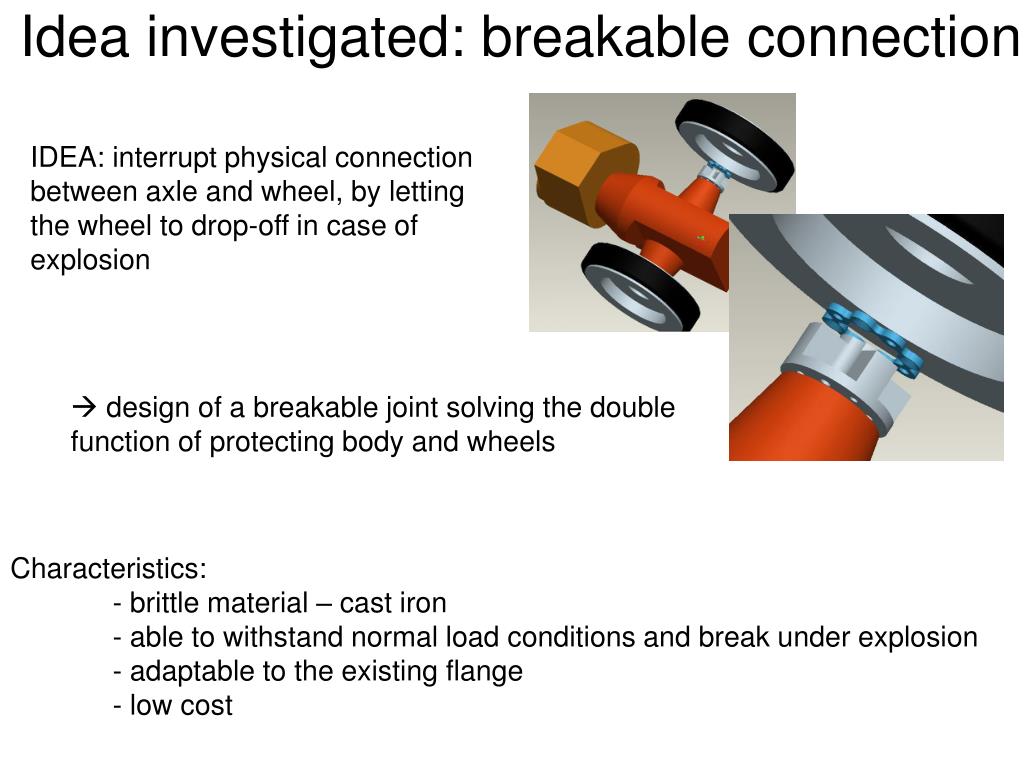 Idea investigated: breakable connection

IDEA: interrupt physical connection between axle and wheel, by letting the wheel to drop-off in case of explosion

→ design of a breakable joint solving the double function of protecting body and wheels

Characteristics:
- brittle material – cast iron
- able to withstand normal load conditions and break under explosion
- adaptable to the existing flange
- low cost